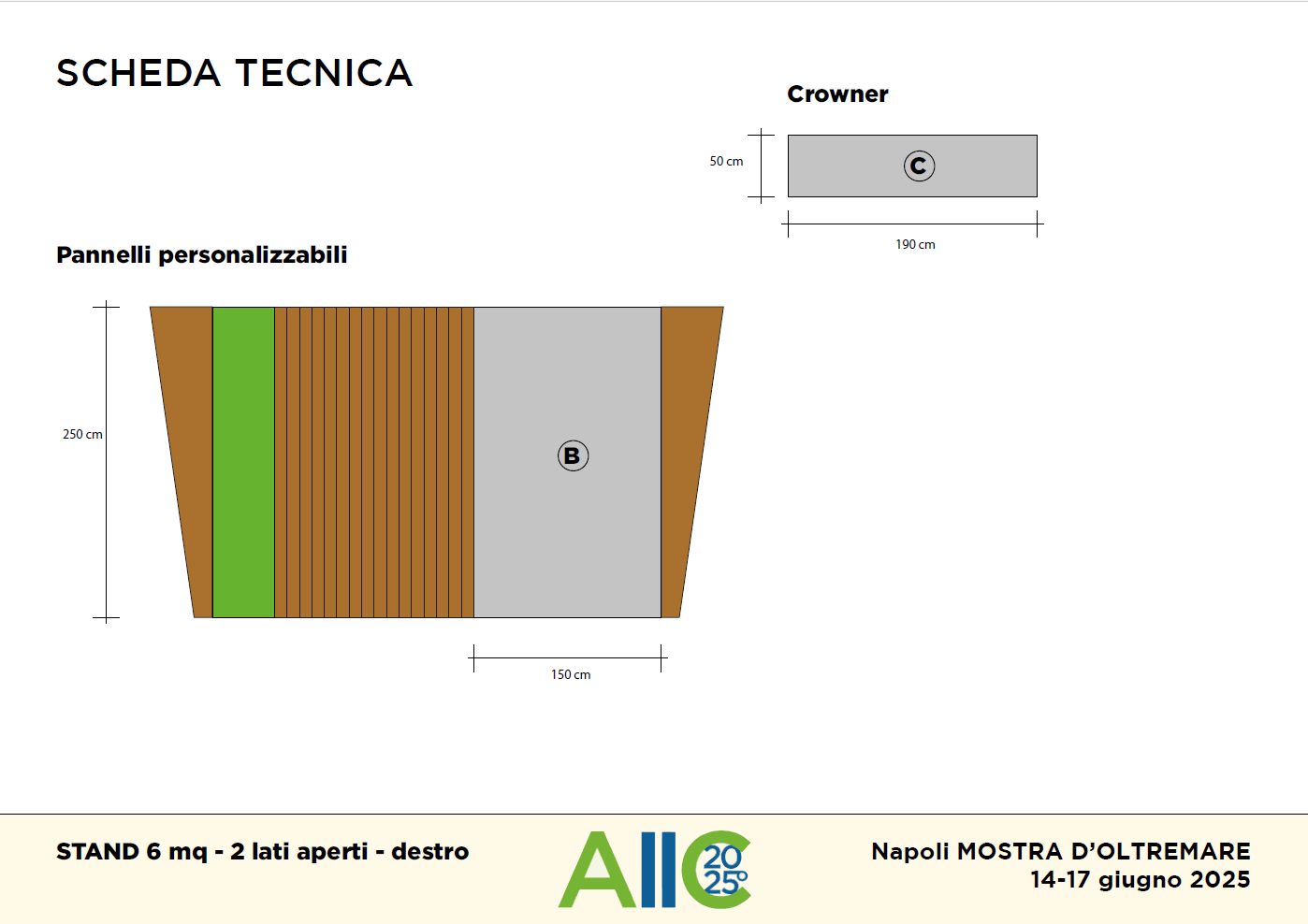 SCHEDA TECNICA

Crowner

50 cm

C

190 cm

Pannelli personalizzabili

250 cm

B

150 cm

STAND 6 mq - 2 lati aperti - destro

AIIC 2025

Napoli MOSTRA D'OLTREMARE
14-17 giugno 2025